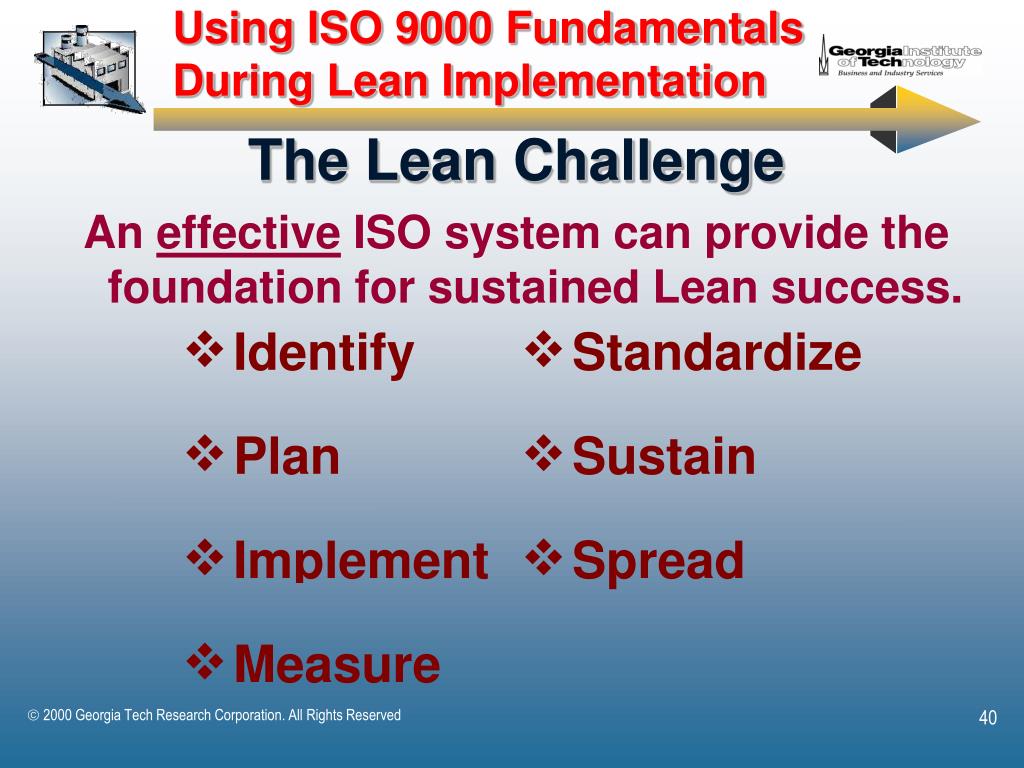 Using ISO 9000 Fundamentals During Lean Implementation

Georgia Institute of Technology
Business and Industry Services

The Lean Challenge

An effective ISO system can provide the foundation for sustained Lean success.

❖ Identify
❖ Plan
❖ Implement
❖ Measure

❖ Standardize
❖ Sustain
❖ Spread

© 2000 Georgia Tech Research Corporation. All Rights Reserved

40